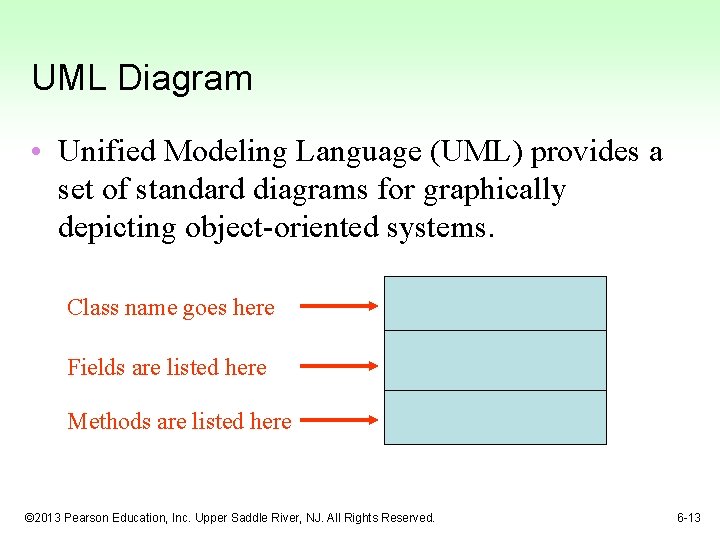 UML Diagram

• Unified Modeling Language (UML) provides a set of standard diagrams for graphically depicting object-oriented systems.

Class name goes here

Fields are listed here

Methods are listed here

©2013 Pearson Education, Inc. Upper Saddle River, NJ. All Rights Reserved.

6-13